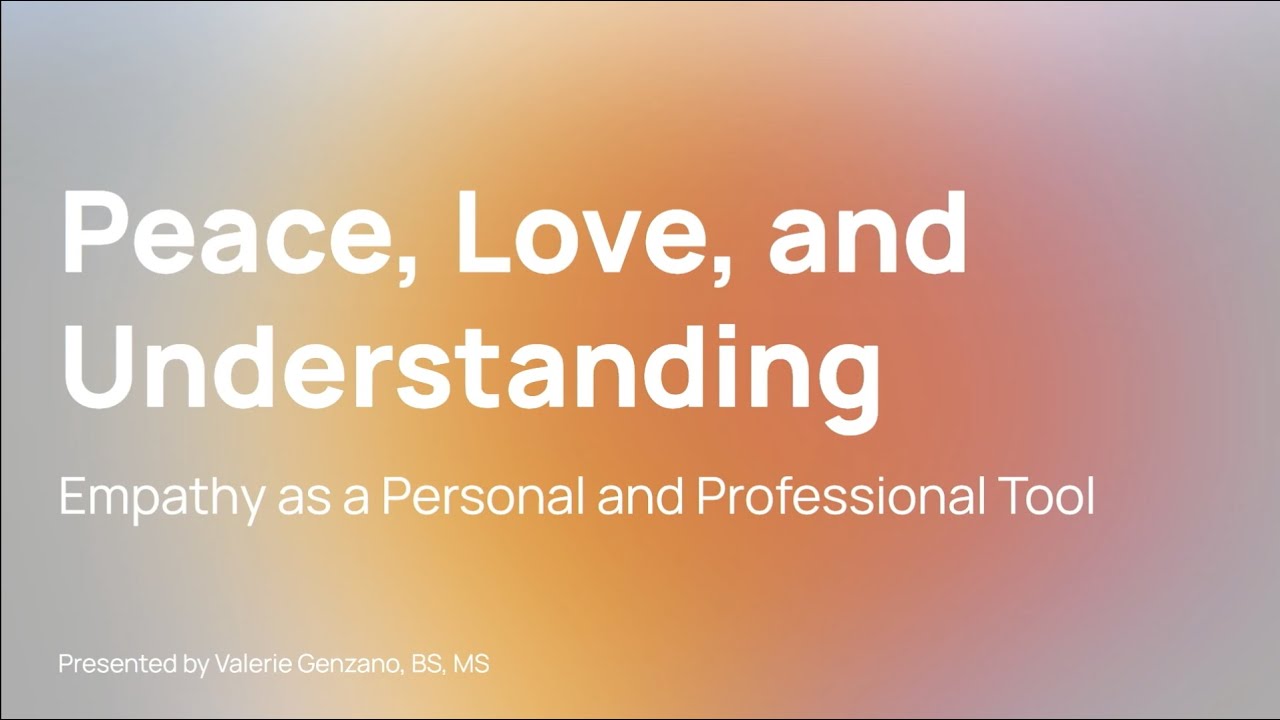 Peace, Love, and Understanding

Empathy as a Personal and Professional Tool

Presented by Valerie Genzano, BS, MS